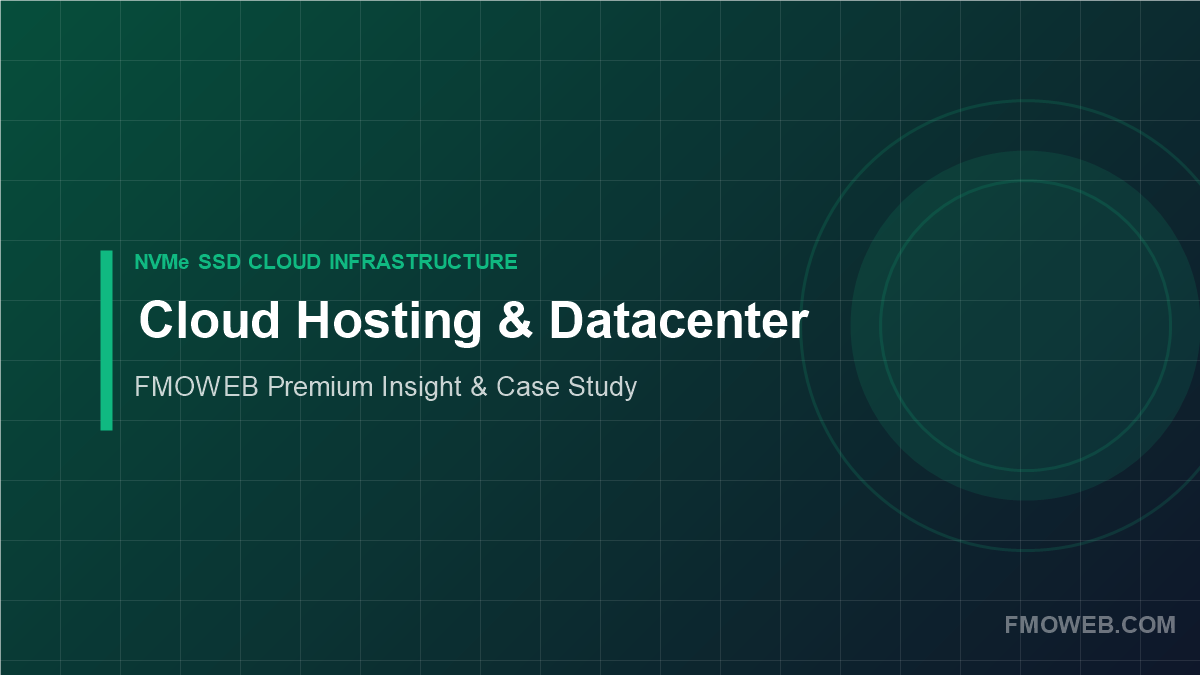 NVMe SSD CLOUD INFRASTRUCTURE

Cloud Hosting & Datacenter

FMOWEB Premium Insight & Case Study

FMOWEB.COM